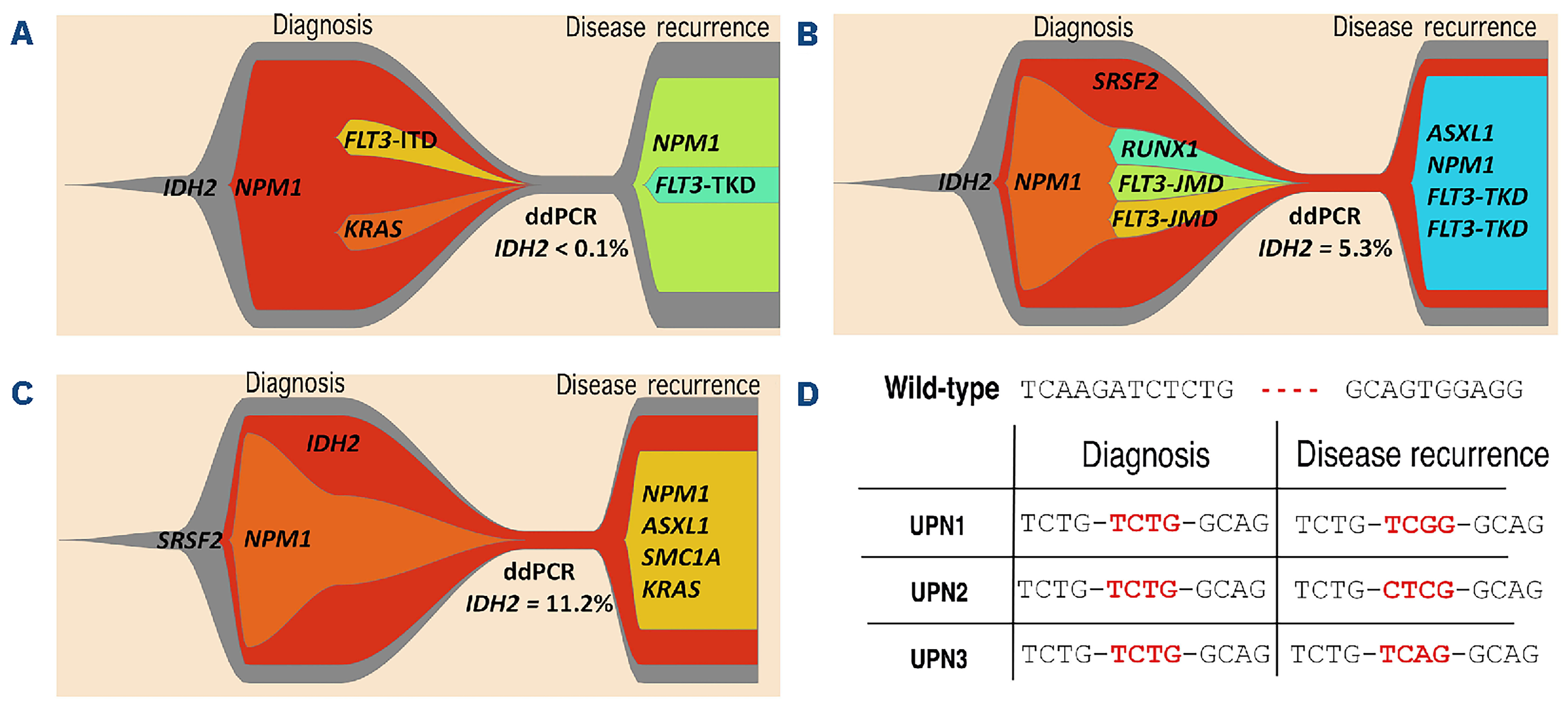 A

Diagnosis

Disease recurrence

IDH2 NPM1

FLT3-ITD

KRAS

ddPCR
IDH2 < 0.1%

NPM1

FLT3-TKD

B

Diagnosis

Disease recurrence

SRSF2

IDH2 NPM1

RUNX1

FLT3-JMD

FLT3-JMD

ddPCR
IDH2 = 5.3%

ASXL1
NPM1
FLT3-TKD
FLT3-TKD

C

Diagnosis

Disease recurrence

IDH2

SRSF2 NPM1

ddPCR
IDH2 = 11.2%

NPM1
ASXL1
SMC1A
KRAS

D

Wild-type TCAAGATCTCTG ---- GCAGTGGAGG

| | Diagnosis | Disease recurrence |
|---|---|---|
| UPN1 | TCTG-TCTG-GCAG | TCTG-TCGG-GCAG |
| UPN2 | TCTG-TCTG-GCAG | TCTG-CTCG-GCAG |
| UPN3 | TCTG-TCTG-GCAG | TCTG-TCAG-GCAG |